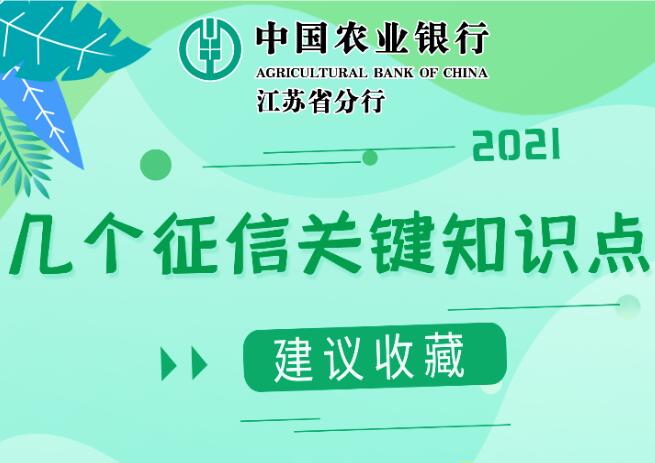 中国农业银行
AGRICULTURAL BANK OF CHINA
江苏省分行

2021

几个征信关键知识点

建议收藏